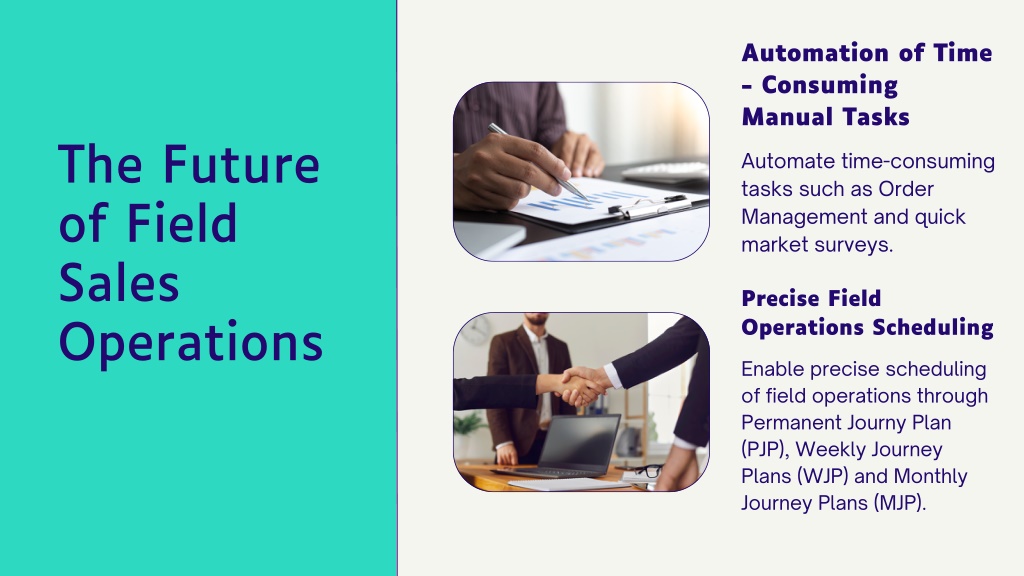 The Future of Field Sales Operations

Automation of Time - Consuming Manual Tasks

Automate time-consuming tasks such as Order Management and quick market surveys.

Precise Field Operations Scheduling

Enable precise scheduling of field operations through Permanent Journy Plan (PJP), Weekly Journey Plans (WJP) and Monthly Journey Plans (MJP).